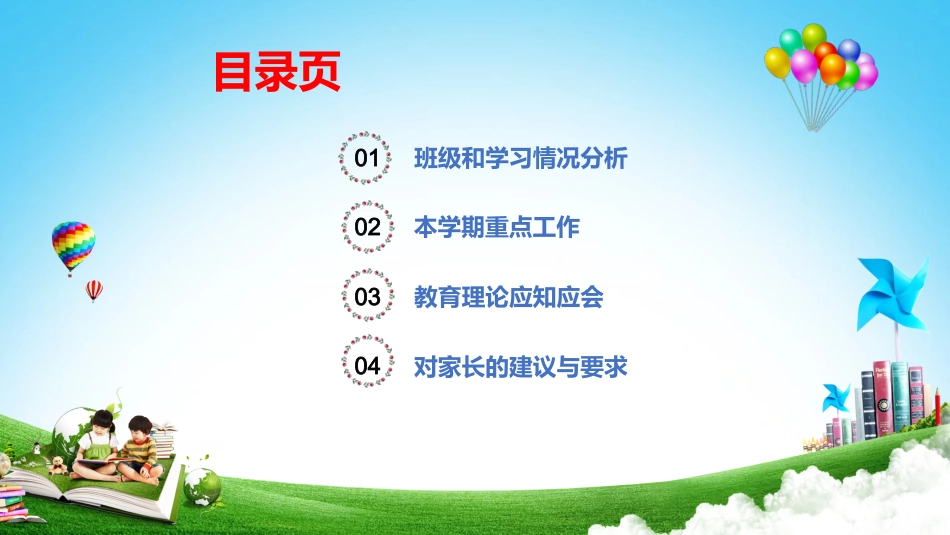 目录页

01 班级和学习情况分析

02 本学期重点工作

03 教育理论应知应会

04 对家长的建议与要求